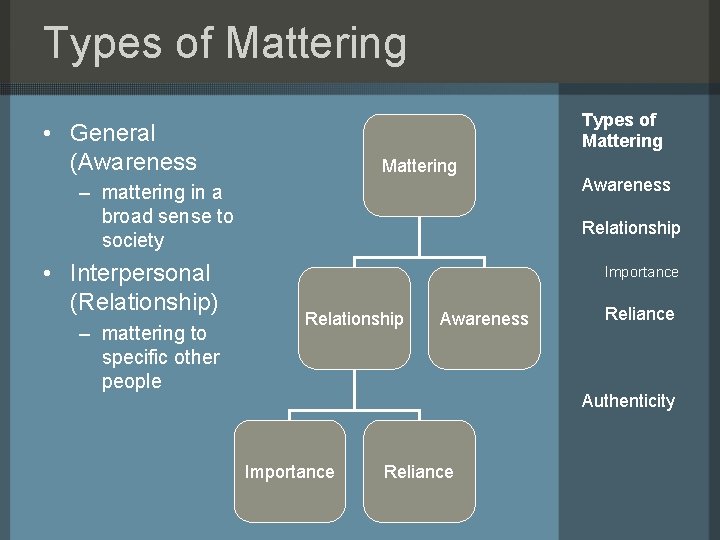 Types of Mattering

• General (Awareness
– mattering in a broad sense to society
• Interpersonal (Relationship)
– mattering to specific other people

Mattering

Relationship

Awareness

Importance

Reliance

Types of Mattering

Awareness

Relationship

Importance

Reliance

Authenticity